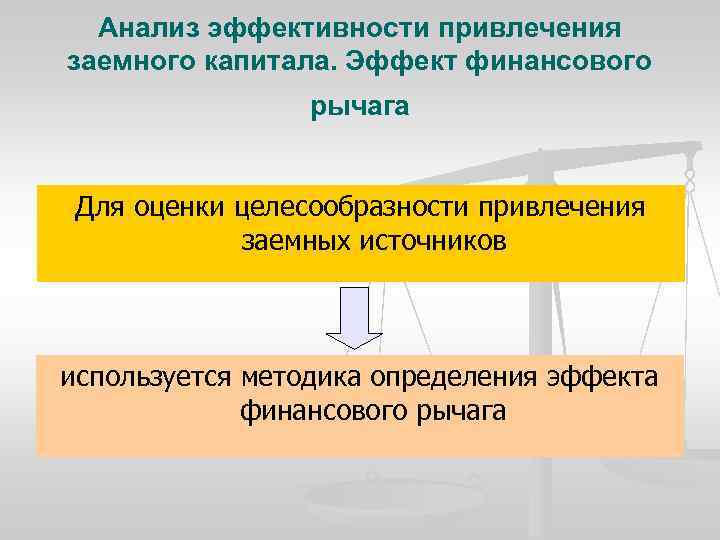 Анализ эффективности привлечения заемного капитала. Эффект финансового рычага

Для оценки целесообразности привлечения заемных источников

используется методика определения эффекта финансового рычага